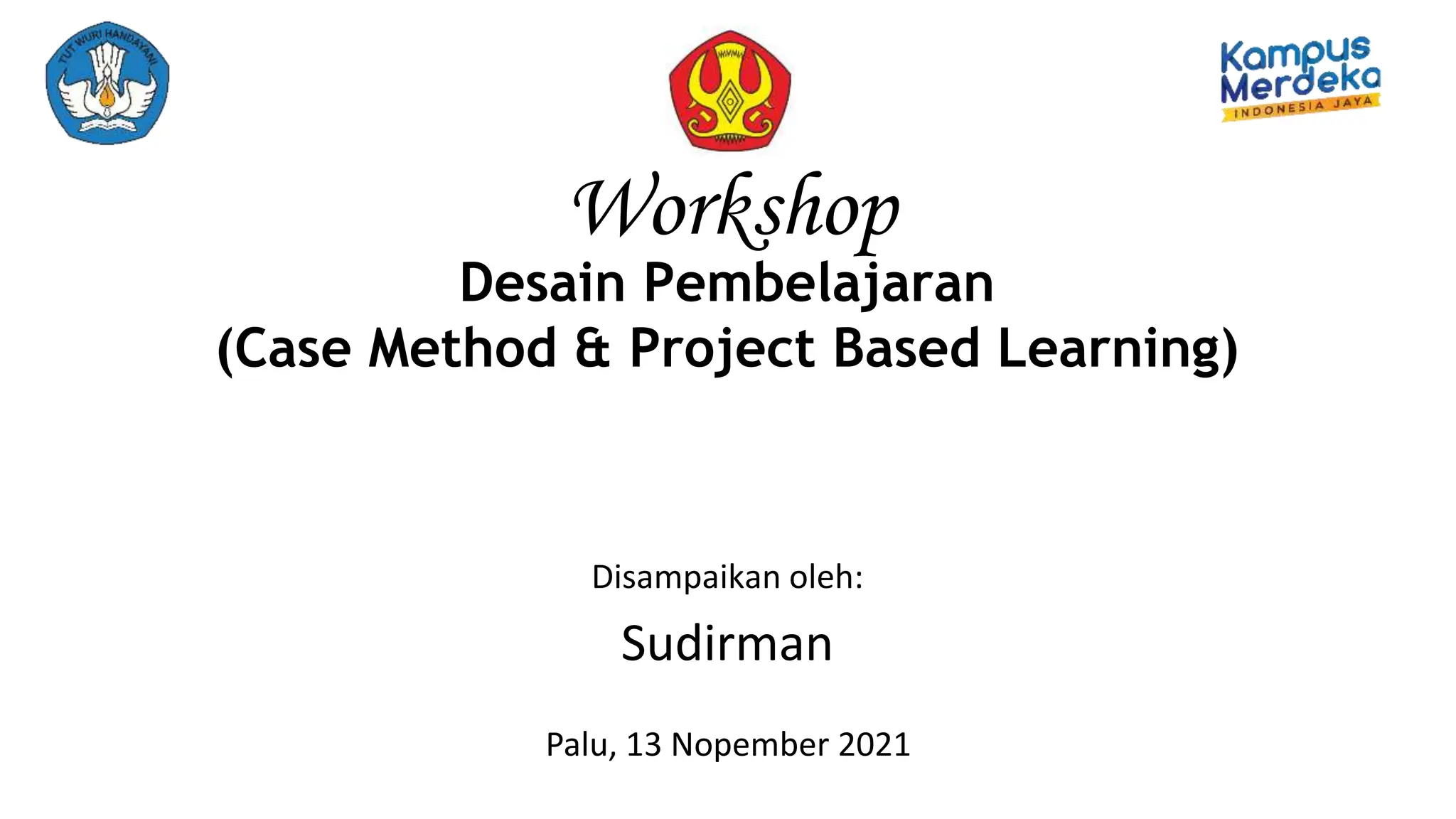 TUT WURI HANDAYANI

Kampus Merdeka
INDONESIA JAYA

Workshop
Desain Pembelajaran
(Case Method & Project Based Learning)

Disampaikan oleh:

Sudirman

Palu, 13 Nopember 2021